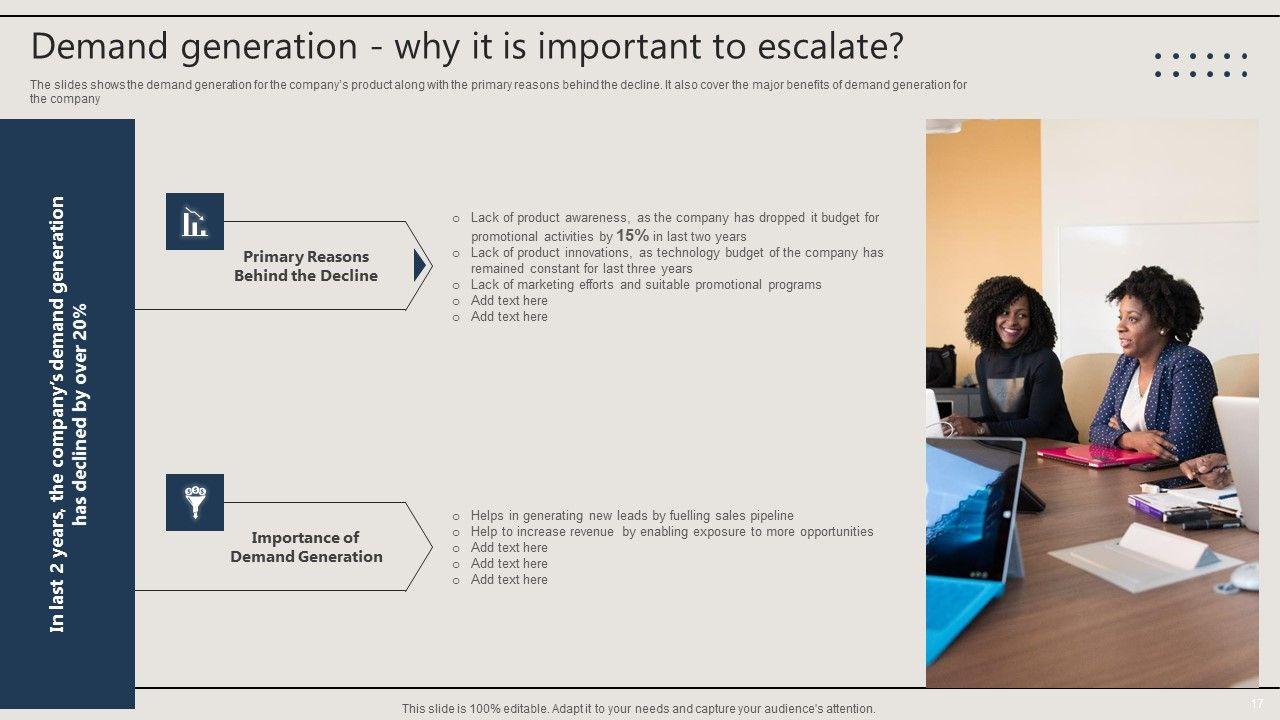 Demand generation - why it is important to escalate?

The slides shows the demand generation for the company's product along with the primary reasons behind the decline. It also cover the major benefits of demand generation for the company

In last 2 years, the company's demand generation has declined by over 20%

Primary Reasons Behind the Decline

○ Lack of product awareness, as the company has dropped it budget for promotional activities by 15% in last two years
○ Lack of product innovations, as technology budget of the company has remained constant for last three years
○ Lack of marketing efforts and suitable promotional programs
○ Add text here
○ Add text here

Importance of Demand Generation

○ Helps in generating new leads by fuelling sales pipeline
○ Help to increase revenue by enabling exposure to more opportunities
○ Add text here
○ Add text here
○ Add text here

This slide is 100% editable. Adapt it to your needs and capture your audience's attention.

17